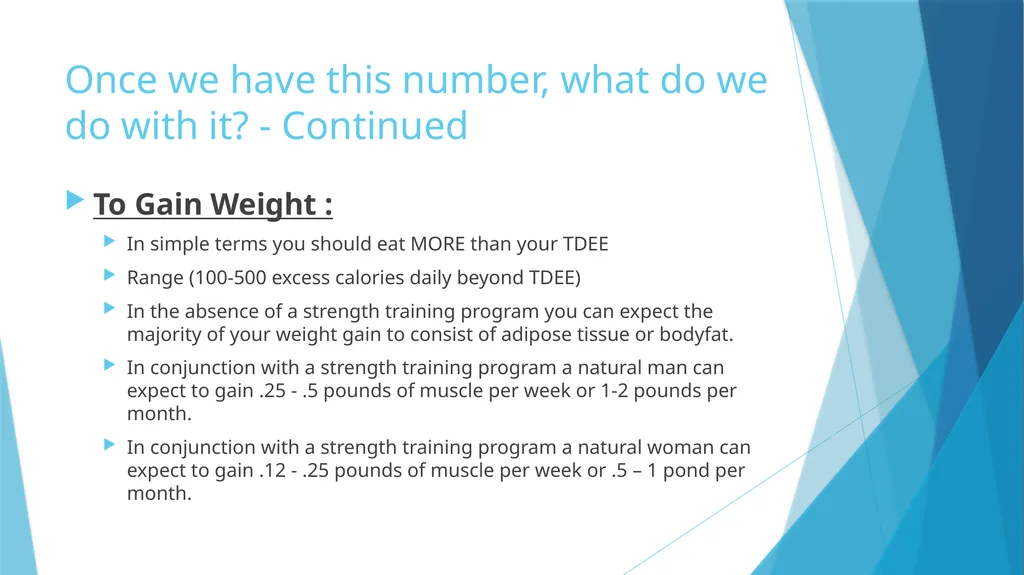 Once we have this number, what do we do with it? - Continued

To Gain Weight :

In simple terms you should eat MORE than your TDEE

Range (100-500 excess calories daily beyond TDEE)

In the absence of a strength training program you can expect the majority of your weight gain to consist of adipose tissue or bodyfat.

In conjunction with a strength training program a natural man can expect to gain .25 - .5 pounds of muscle per week or 1-2 pounds per month.

In conjunction with a strength training program a natural woman can expect to gain .12 - .25 pounds of muscle per week or .5 – 1 pond per month.